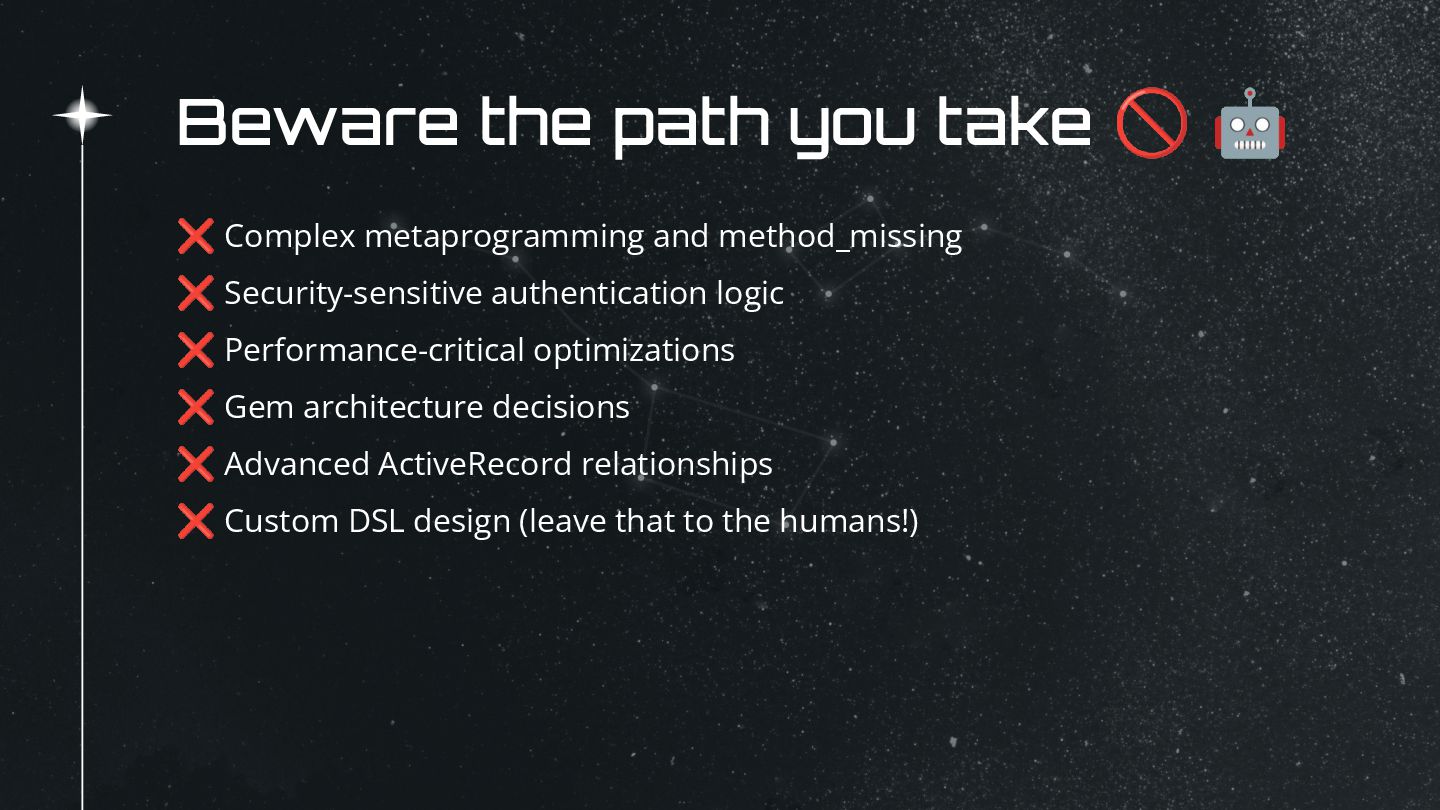 Beware the path you take 🚫 🤖

❌ Complex metaprogramming and method_missing
❌ Security-sensitive authentication logic
❌ Performance-critical optimizations
❌ Gem architecture decisions
❌ Advanced ActiveRecord relationships
❌ Custom DSL design (leave that to the humans!)